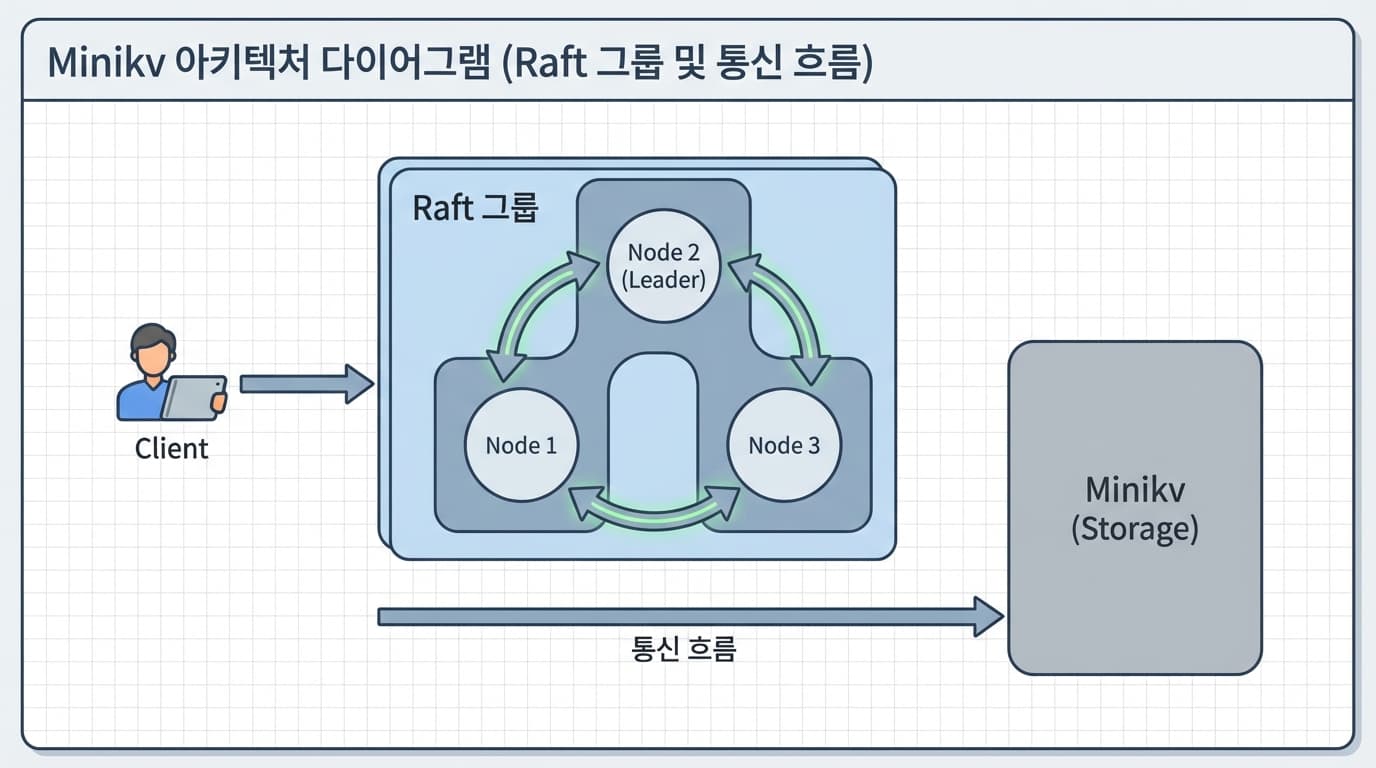 Minikv 아키텍처 다이어그램 (Raft 그룹 및 통신 흐름)

Raft 그룹

Node 2
(Leader)

Node 1

Node 3

Client

Minikv
(Storage)

통신 흐름